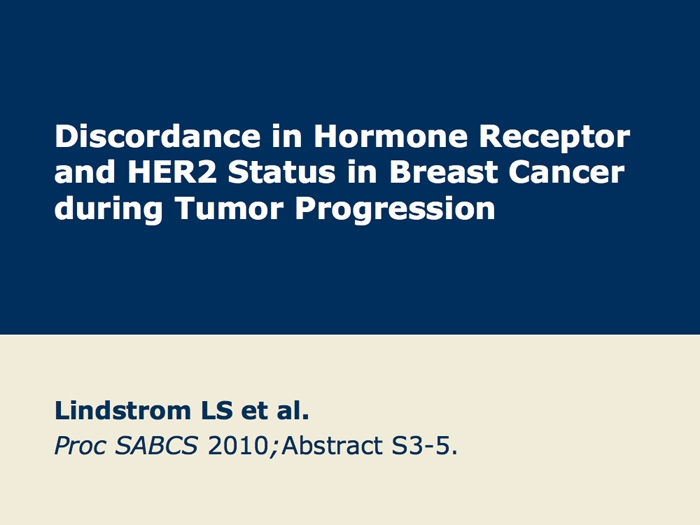 Discordance in Hormone Receptor and HER2 Status in Breast Cancer during Tumor Progression

Lindstrom LS et al.

Proc SABCS 2010;Abstract S3-5.